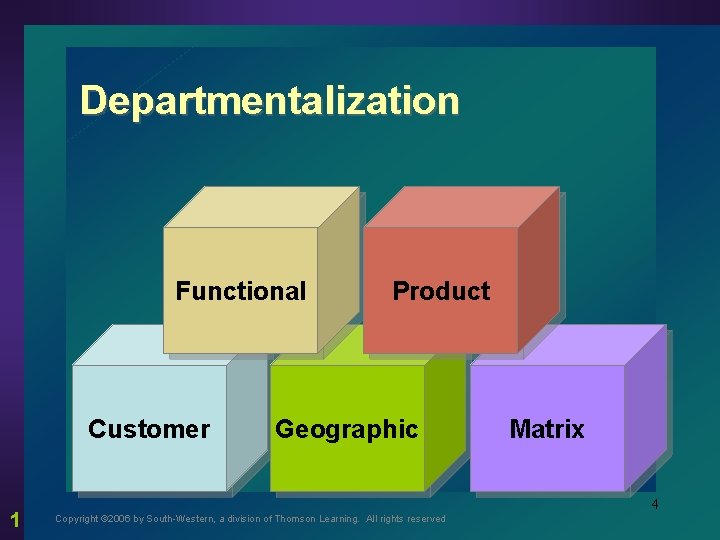 Departmentalization

Functional

Product

Customer

Geographic

Matrix

4

1

Copyright ©2006 by South-Western, a division of Thomson Learning. All rights reserved